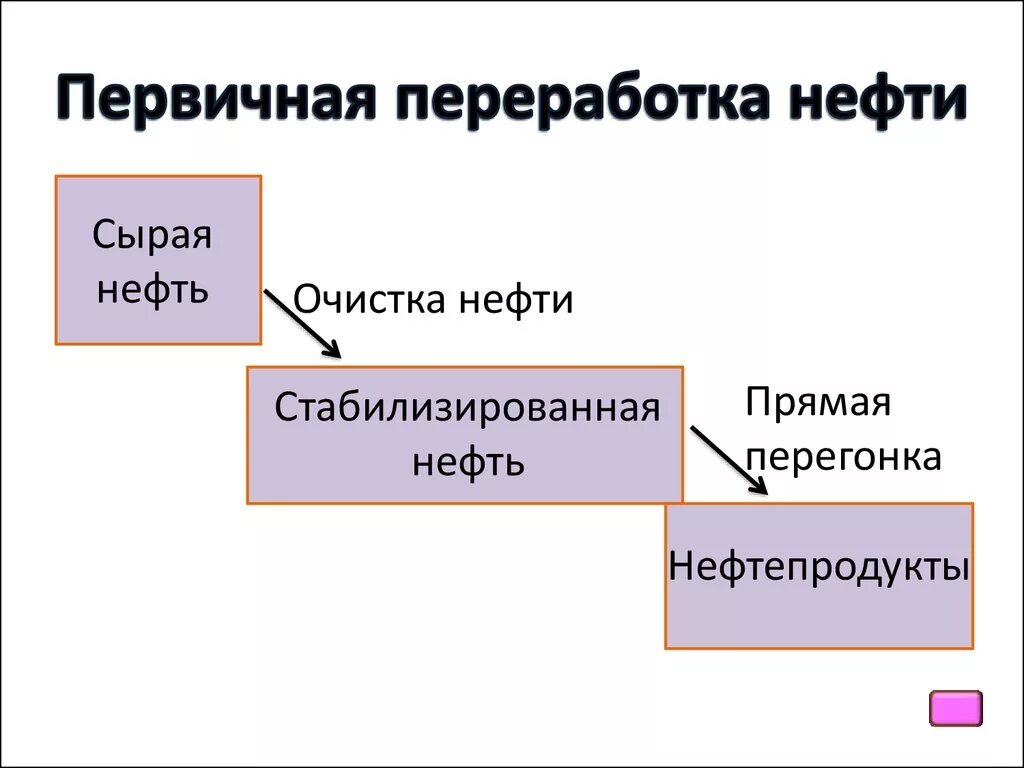 Первичная переработка нефти

Сырая нефть

Очистка нефти

Стабилизированная нефть

Прямая перегонка

Нефтепродукты